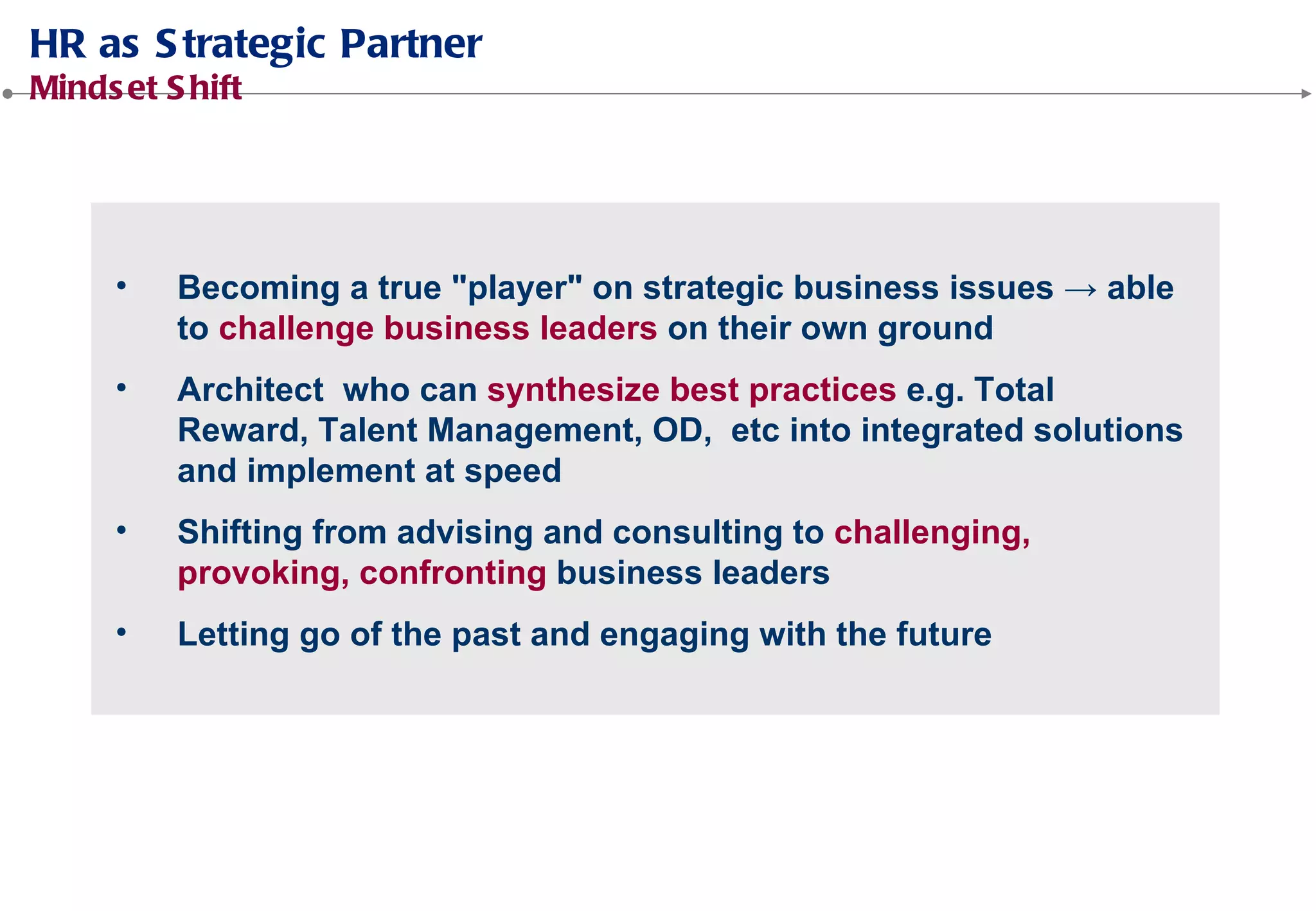 HR as Strategic Partner
Mindset Shift

• Becoming a true "player" on strategic business issues → able to challenge business leaders on their own ground

• Architect who can synthesize best practices e.g. Total Reward, Talent Management, OD, etc into integrated solutions and implement at speed

• Shifting from advising and consulting to challenging, provoking, confronting business leaders

• Letting go of the past and engaging with the future